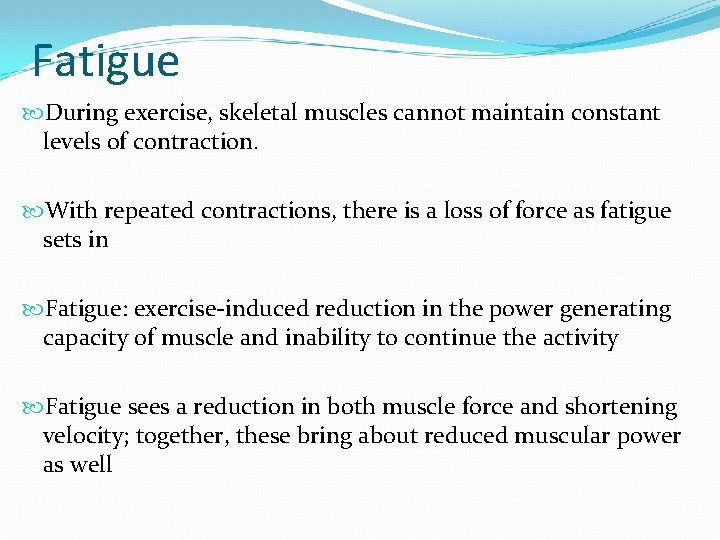 Fatigue

During exercise, skeletal muscles cannot maintain constant levels of contraction.

With repeated contractions, there is a loss of force as fatigue sets in

Fatigue: exercise-induced reduction in the power generating capacity of muscle and inability to continue the activity

Fatigue sees a reduction in both muscle force and shortening velocity; together, these bring about reduced muscular power as well